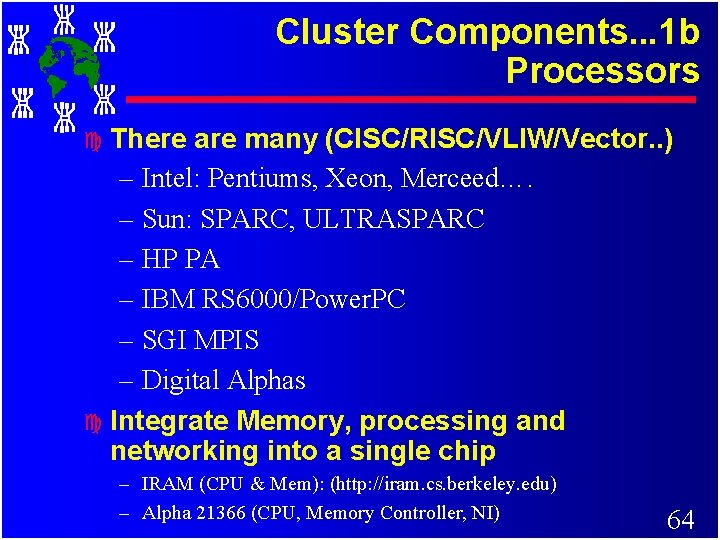 Cluster Components...1b
Processors

There are many (CISC/RISC/VLIW/Vector..)

– Intel: Pentiums, Xeon, Merceed….
– Sun: SPARC, ULTRASPARC
– HP PA
– IBM RS6000/PowerPC
– SGI MPIS
– Digital Alphas

Integrate Memory, processing and networking into a single chip

– IRAM (CPU & Mem): (http://iram.cs.berkeley.edu)
– Alpha 21366 (CPU, Memory Controller, NI)

64